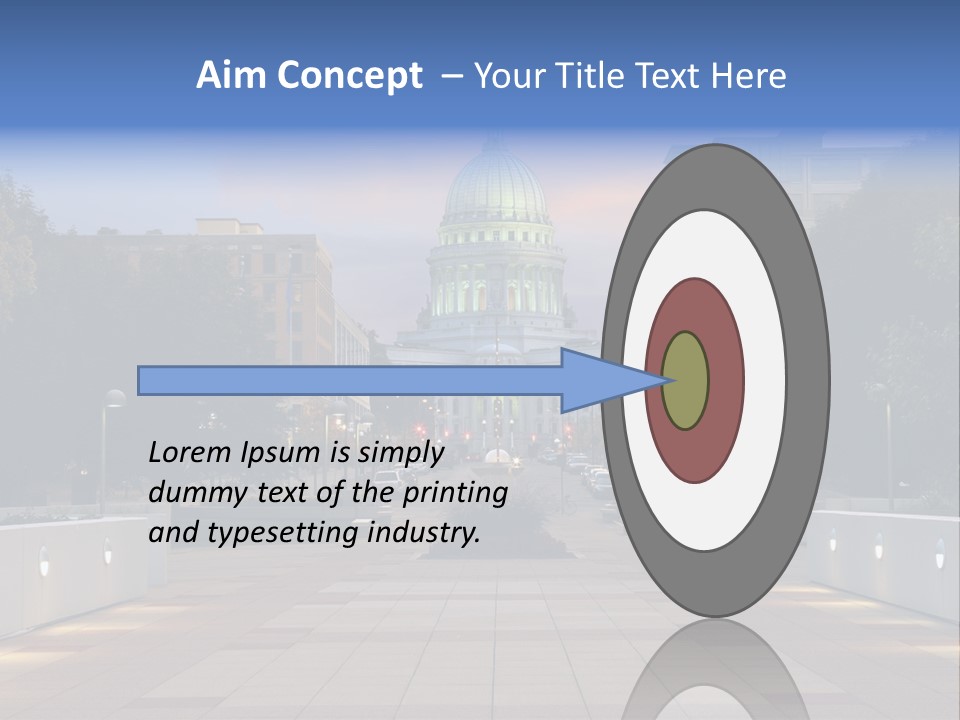 Aim Concept – Your Title Text Here

Lorem Ipsum is simply dummy text of the printing and typesetting industry.